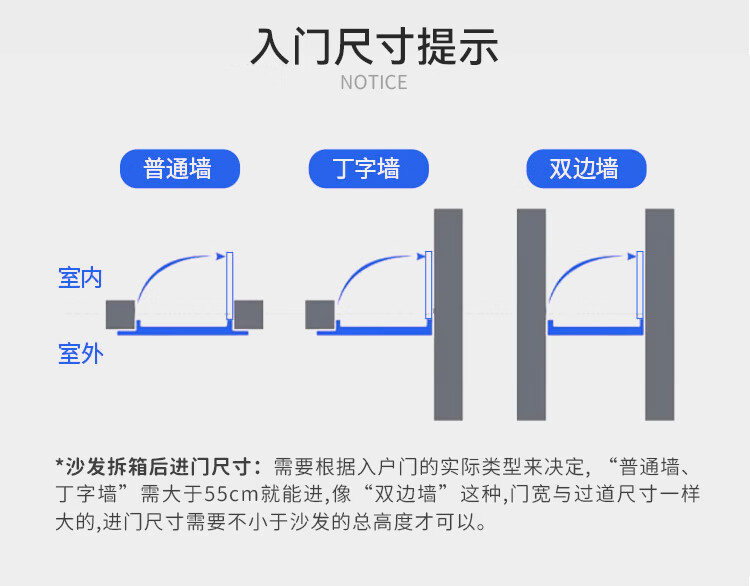 入门尺寸提示
NOTICE

普通墙
丁字墙
双边墙

室内
室外

*沙发拆箱后进门尺寸：需要根据入户门的实际类型来决定，“普通墙、丁字墙”需大于55cm就能进,像“双边墙”这种,门宽与过道尺寸一样大的,进门尺寸需要不小于沙发的总高度才可以。